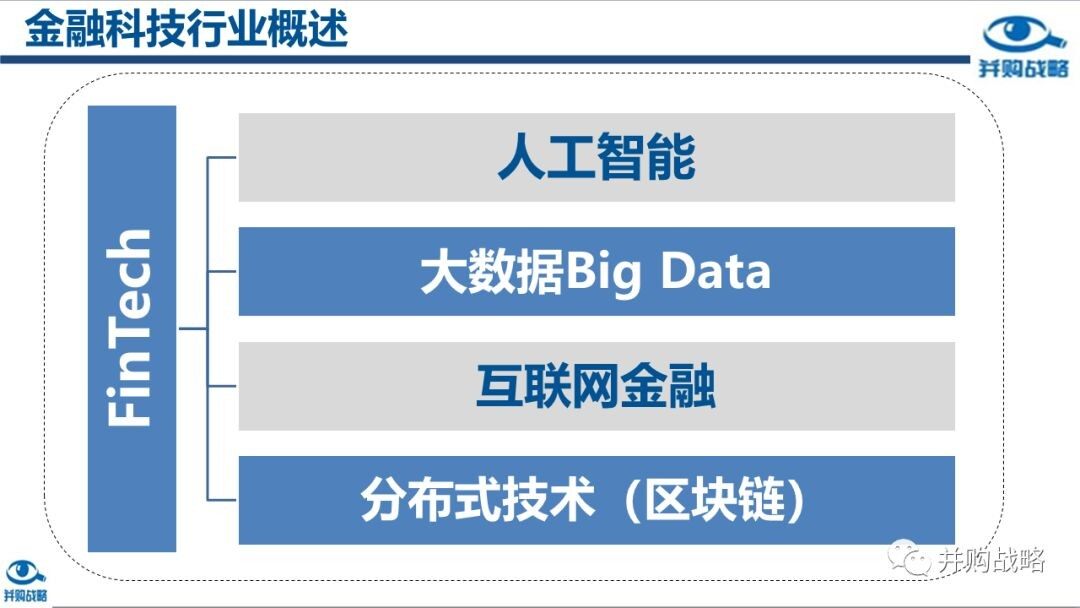 金融科技行业概述

并购战略

FinTech

人工智能

大数据Big Data

互联网金融

分布式技术（区块链）

并购战略

并购战略